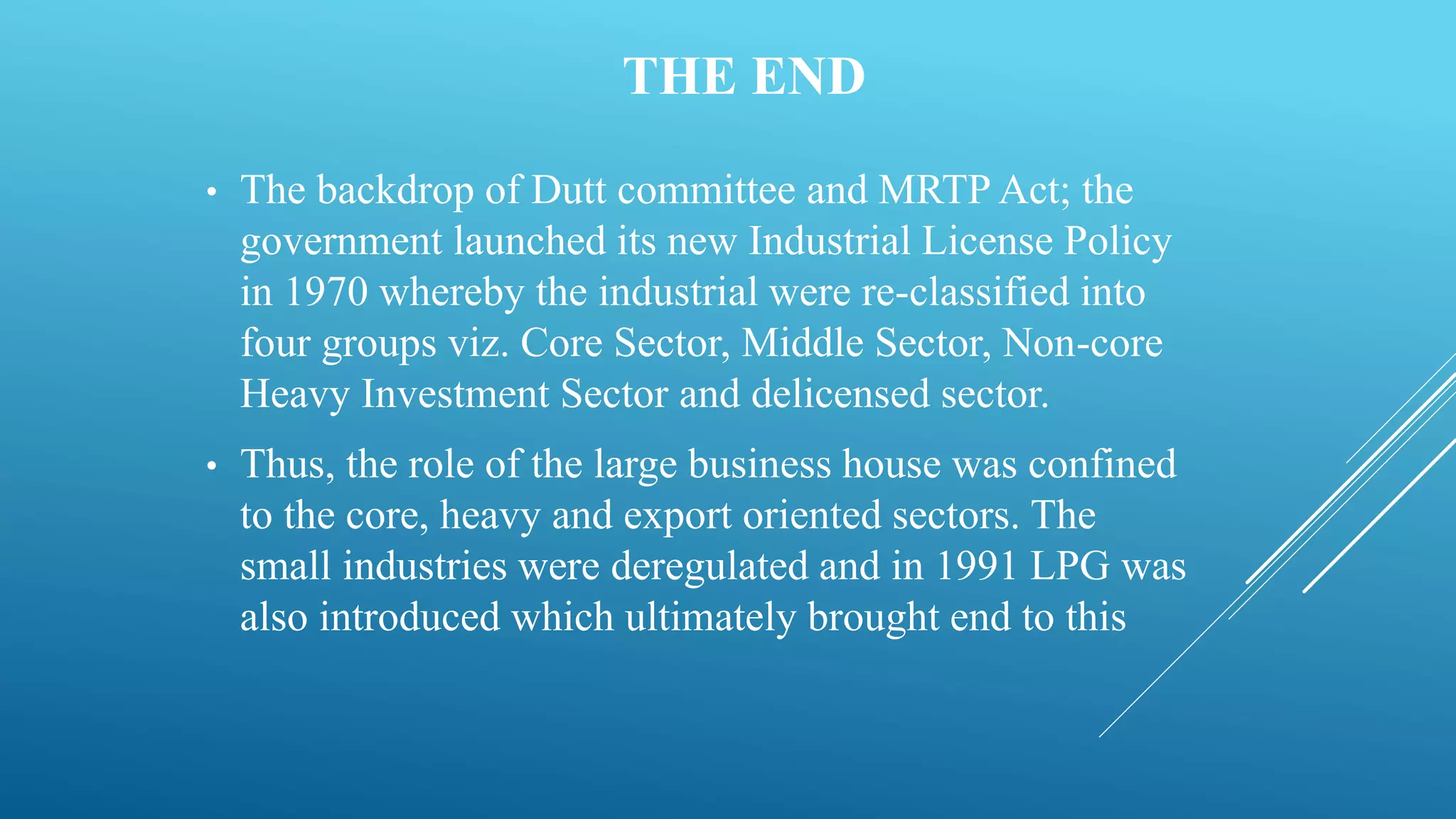 THE END

• The backdrop of Dutt committee and MRTP Act; the government launched its new Industrial License Policy in 1970 whereby the industrial were re-classified into four groups viz. Core Sector, Middle Sector, Non-core Heavy Investment Sector and delicensed sector.

• Thus, the role of the large business house was confined to the core, heavy and export oriented sectors. The small industries were deregulated and in 1991 LPG was also introduced which ultimately brought end to this